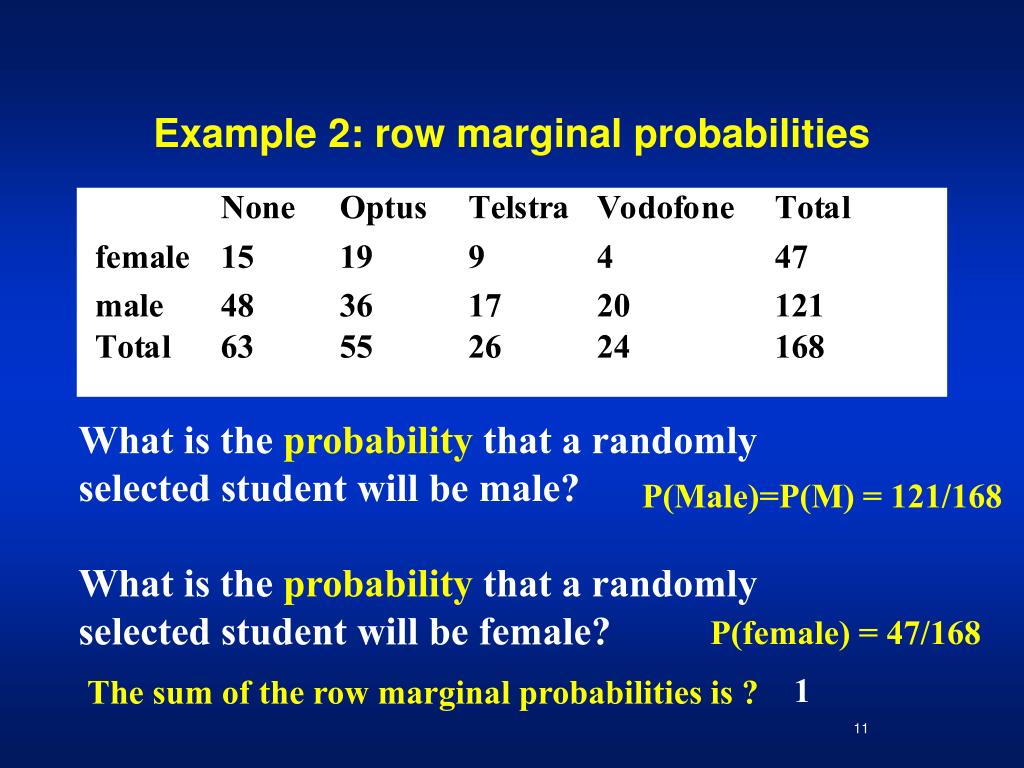 Example 2: row marginal probabilities

| | None | Optus | Telstra | Vodofone | Total |
|---|---|---|---|---|---|
| female | 15 | 19 | 9 | 4 | 47 |
| male | 48 | 36 | 17 | 20 | 121 |
| Total | 63 | 55 | 26 | 24 | 168 |

What is the probability that a randomly selected student will be male?

P(Male)=P(M) = 121/168

What is the probability that a randomly selected student will be female?

P(female) = 47/168

The sum of the row marginal probabilities is ? 1

11